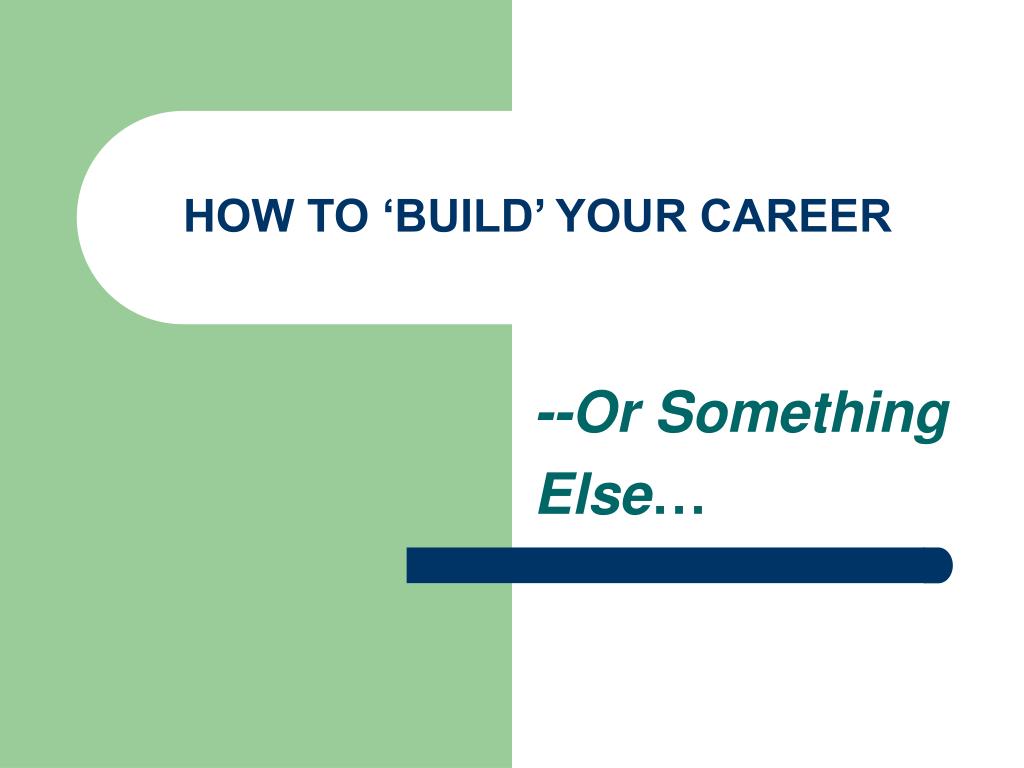 HOW TO ‘BUILD’ YOUR CAREER

--Or Something Else…